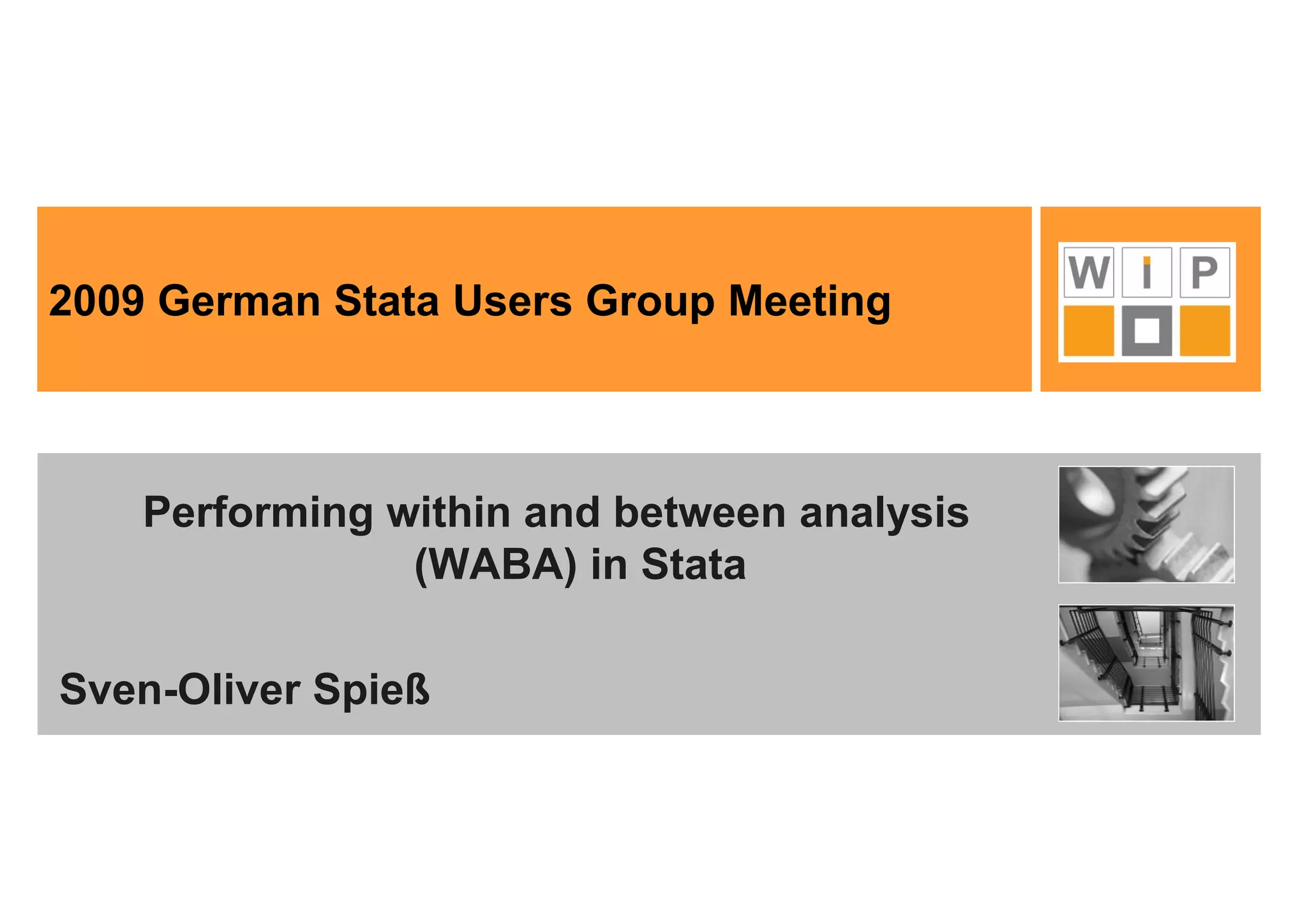 2009 German Stata Users Group Meeting

W i P

Performing within and between analysis (WABA) in Stata

Sven-Oliver Spieß